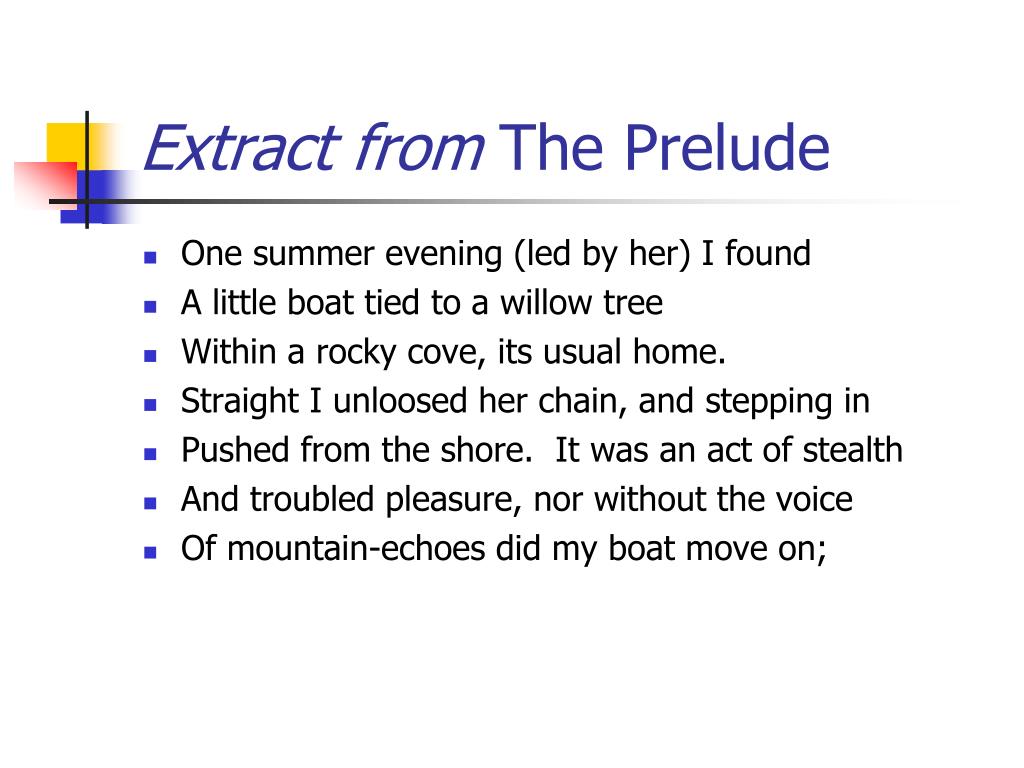 Extract from The Prelude

- One summer evening (led by her) I found
- A little boat tied to a willow tree
- Within a rocky cove, its usual home.
- Straight I unloosed her chain, and stepping in
- Pushed from the shore.  It was an act of stealth
- And troubled pleasure, nor without the voice
- Of mountain-echoes did my boat move on;